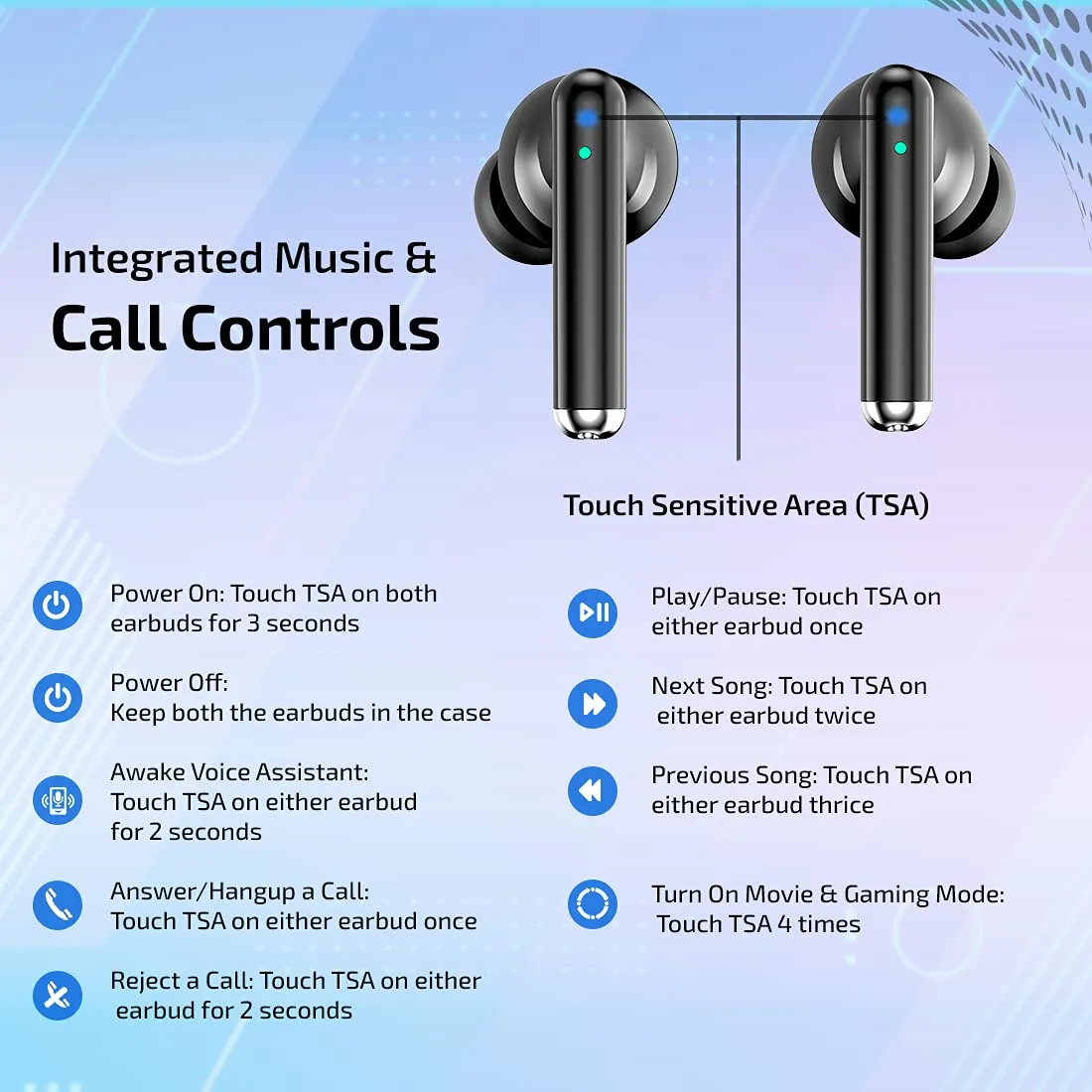 Integrated Music &
Call Controls

Touch Sensitive Area (TSA)

Power On: Touch TSA on both earbuds for 3 seconds

Power Off:
Keep both the earbuds in the case

Awake Voice Assistant:
Touch TSA on either earbud for 2 seconds

Answer/Hangup a Call:
Touch TSA on either earbud once

Reject a Call: Touch TSA on either earbud for 2 seconds

Play/Pause: Touch TSA on either earbud once

Next Song: Touch TSA on either earbud twice

Previous Song: Touch TSA on either earbud thrice

Turn On Movie & Gaming Mode:
Touch TSA 4 times